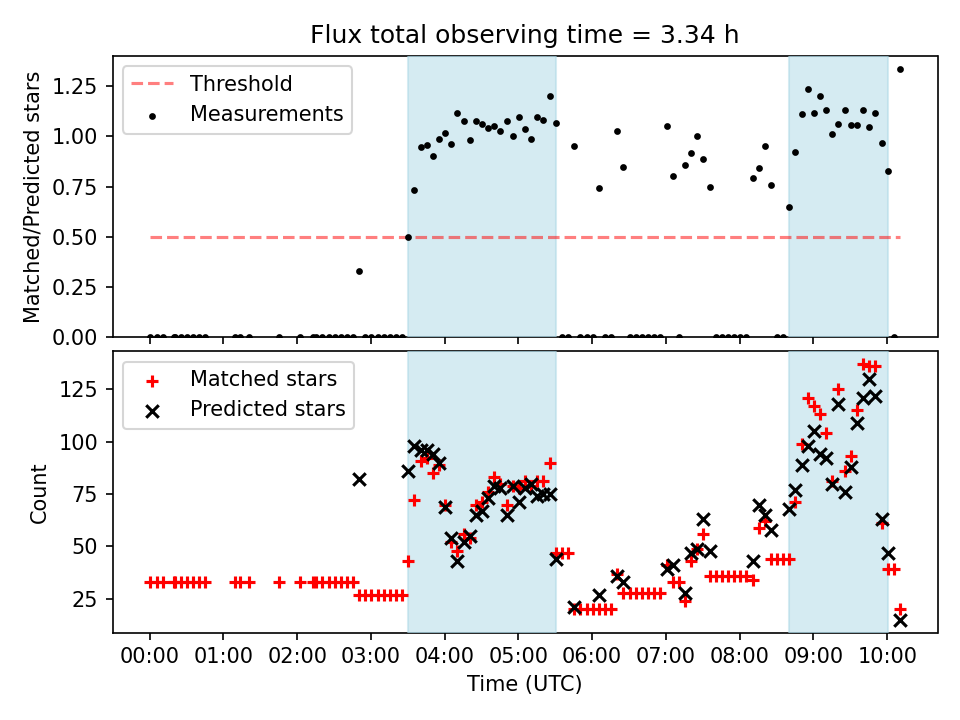 Flux total observing time = 3.34 h

Threshold
Measurements

Matched/Predicted stars

1.25
1.00
0.75
0.50
0.25
0.00

Matched stars
Predicted stars

Count

125
100
75
50
25

00:00 01:00 02:00 03:00 04:00 05:00 06:00 07:00 08:00 09:00 10:00

Time (UTC)